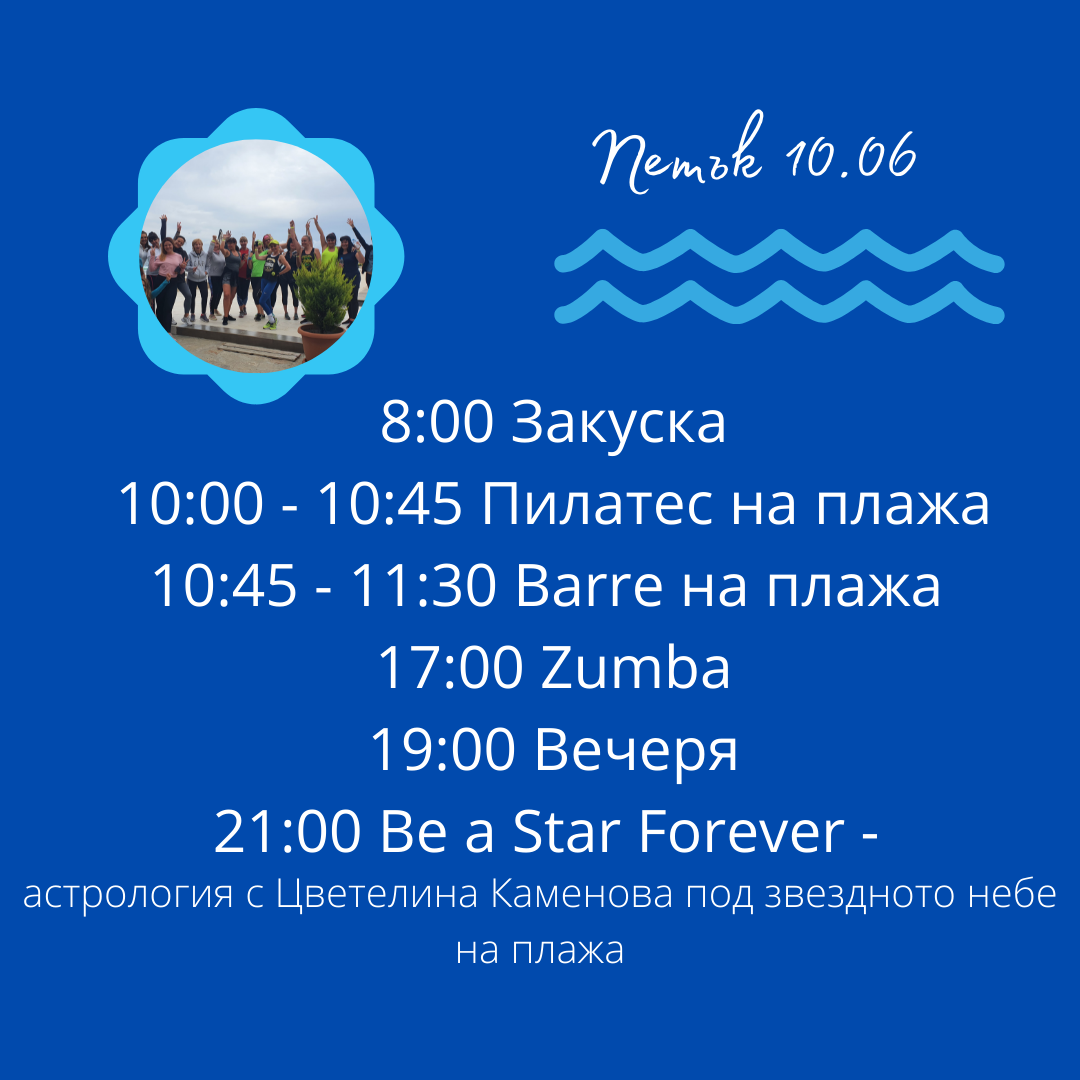 Петък 10.06

8:00 Закуска
10:00 - 10:45 Пилатес на плажа
10:45 - 11:30 Barre на плажа
17:00 Zumba
19:00 Вечеря
21:00 Be a Star Forever -
астрология с Цветелина Каменова под звездното небе на плажа